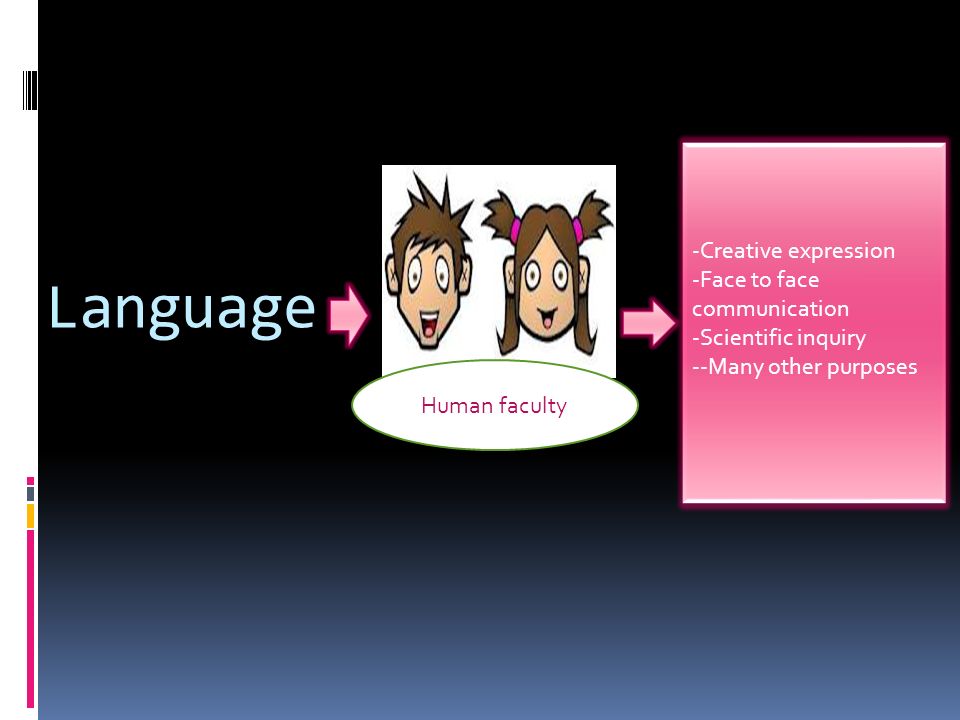 Language

Human faculty

-Creative expression
-Face to face communication
-Scientific inquiry
--Many other purposes